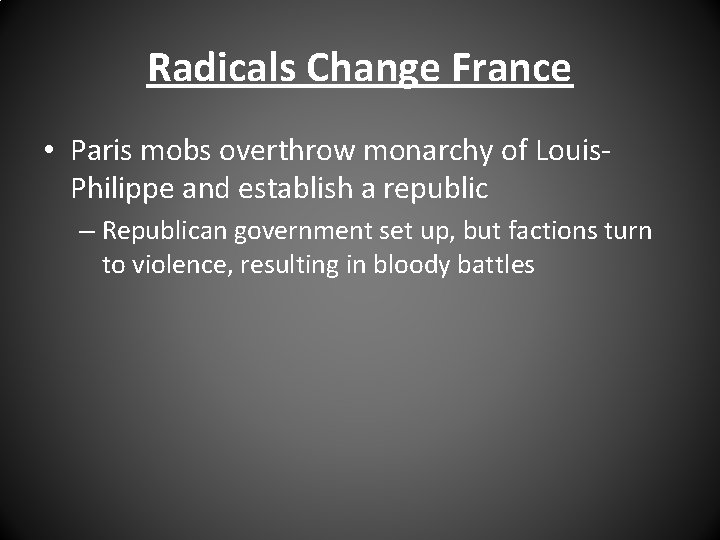 Radicals Change France

• Paris mobs overthrow monarchy of Louis-Philippe and establish a republic

– Republican government set up, but factions turn to violence, resulting in bloody battles